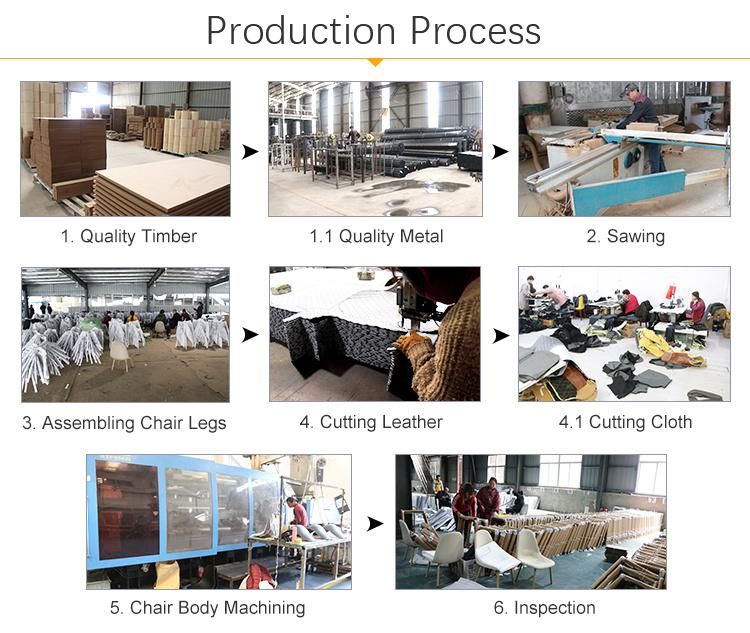 Production Process

1. Quality Timber

1.1 Quality Metal

2. Sawing

3. Assembling Chair Legs

4. Cutting Leather

4.1 Cutting Cloth

5. Chair Body Machining

6. Inspection